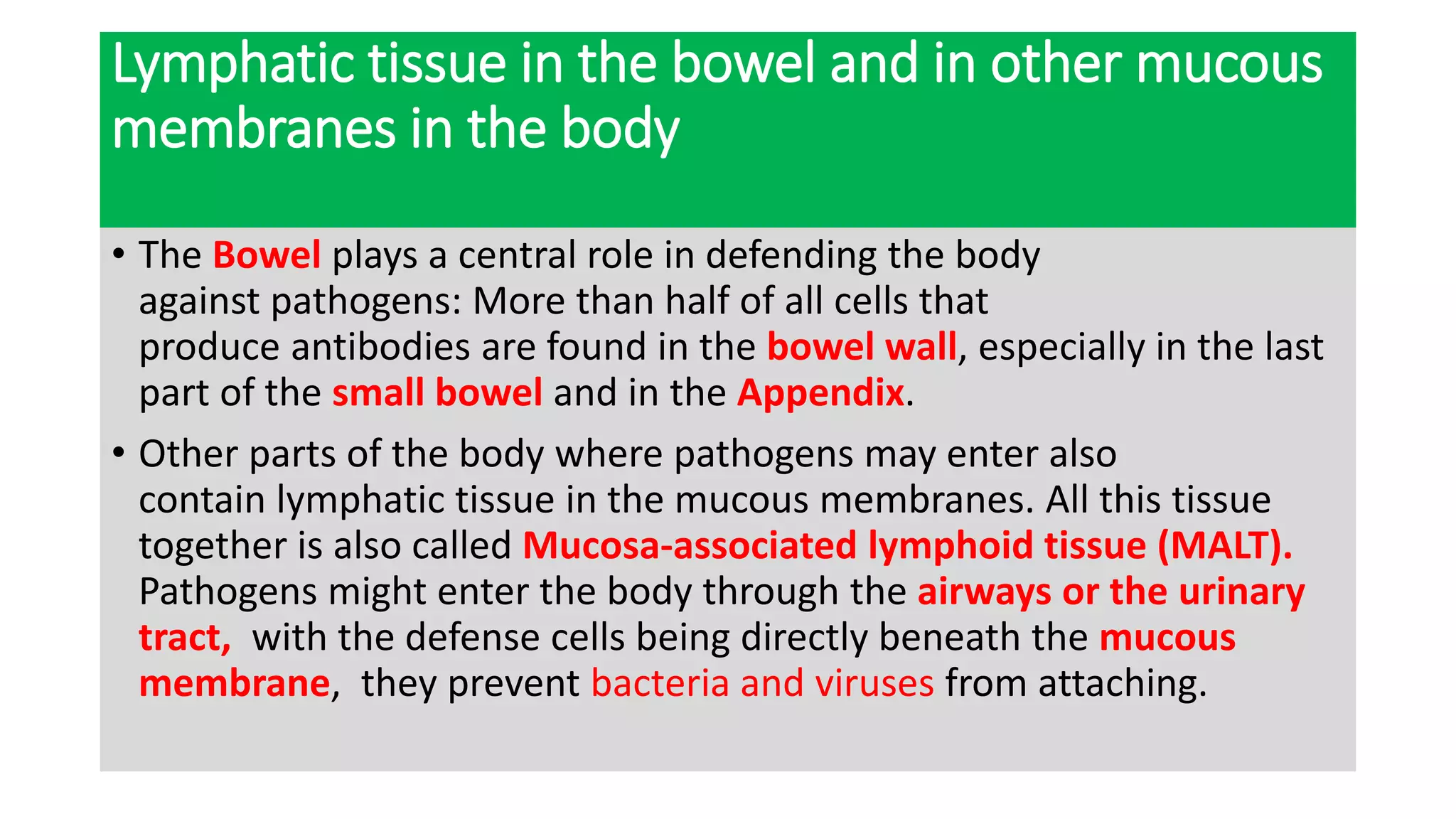 Lymphatic tissue in the bowel and in other mucous membranes in the body

• The Bowel plays a central role in defending the body against pathogens: More than half of all cells that produce antibodies are found in the bowel wall, especially in the last part of the small bowel and in the Appendix.

• Other parts of the body where pathogens may enter also contain lymphatic tissue in the mucous membranes. All this tissue together is also called Mucosa-associated lymphoid tissue (MALT). Pathogens might enter the body through the airways or the urinary tract, with the defense cells being directly beneath the mucous membrane, they prevent bacteria and viruses from attaching.